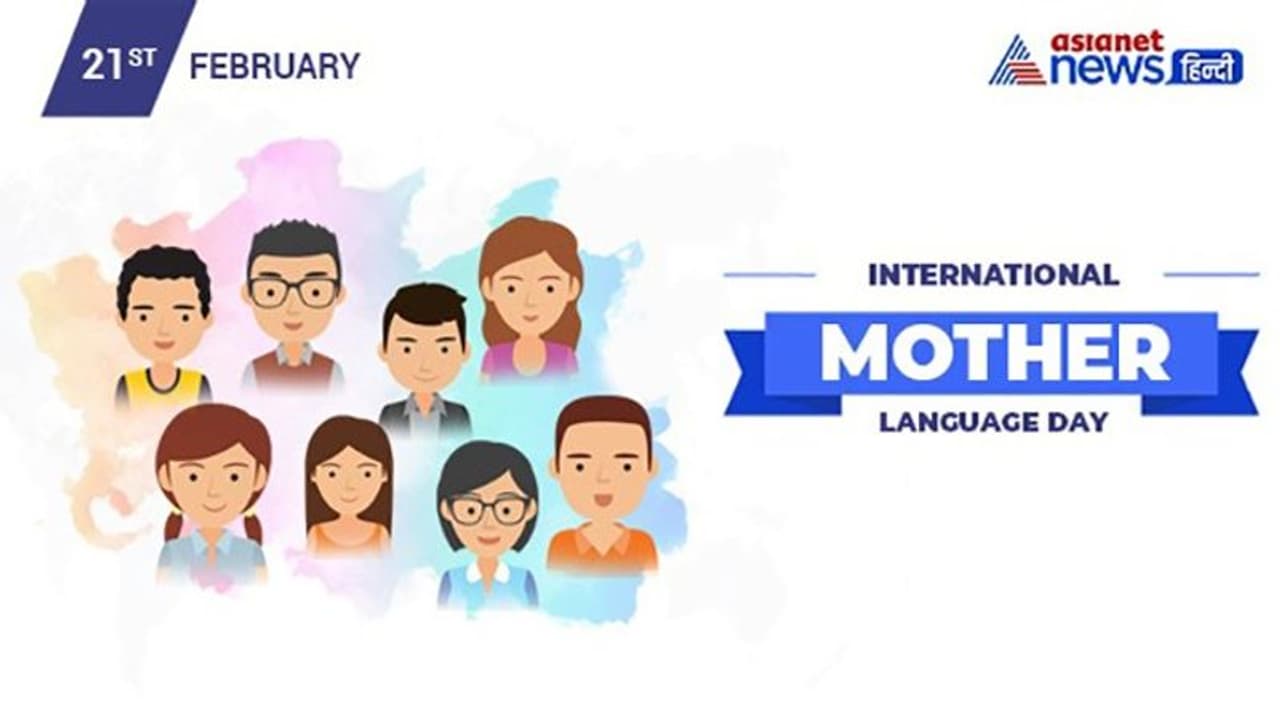 21ST FEBRUARY

asianet news हिन्दी

INTERNATIONAL
MOTHER
LANGUAGE DAY